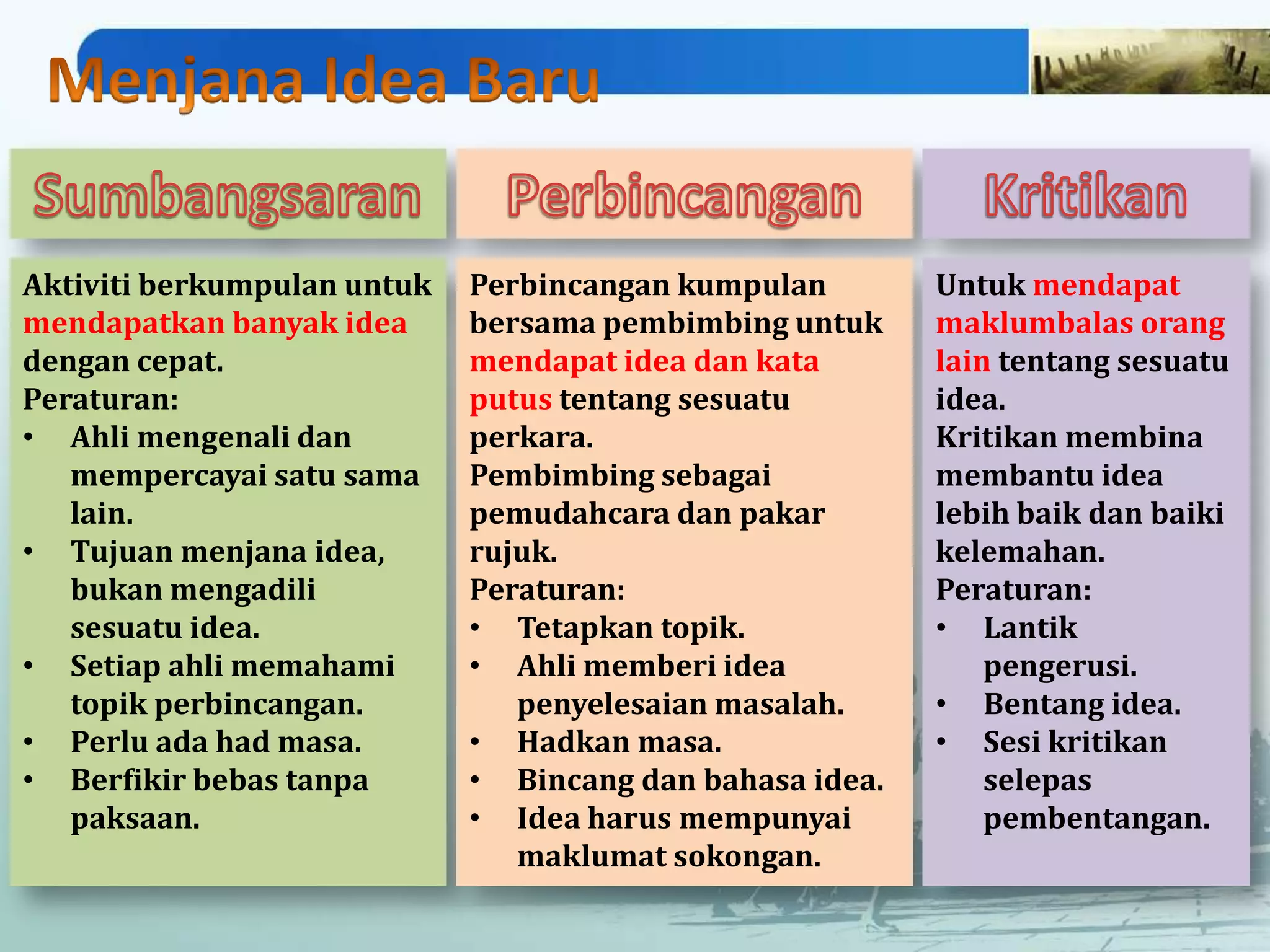 Menjana Idea Baru

Sumbangsaran

Aktiviti berkumpulan untuk mendapatkan banyak idea dengan cepat.
Peraturan:
• Ahli mengenali dan mempercayai satu sama lain.
• Tujuan menjana idea, bukan mengadili sesuatu idea.
• Setiap ahli memahami topik perbincangan.
• Perlu ada had masa.
• Berfikir bebas tanpa paksaan.

Perbincangan

Perbincangan kumpulan bersama pembimbing untuk mendapat idea dan kata putus tentang sesuatu perkara.
Pembimbing sebagai pemudahcara dan pakar rujuk.
Peraturan:
• Tetapkan topik.
• Ahli memberi idea penyelesaian masalah.
• Hadkan masa.
• Bincang dan bahasa idea.
• Idea harus mempunyai maklumat sokongan.

Kritikan

Untuk mendapat maklumbalas orang lain tentang sesuatu idea.
Kritikan membina membantu idea lebih baik dan baiki kelemahan.
Peraturan:
• Lantik pengerusi.
• Bentang idea.
• Sesi kritikan selepas pembentangan.